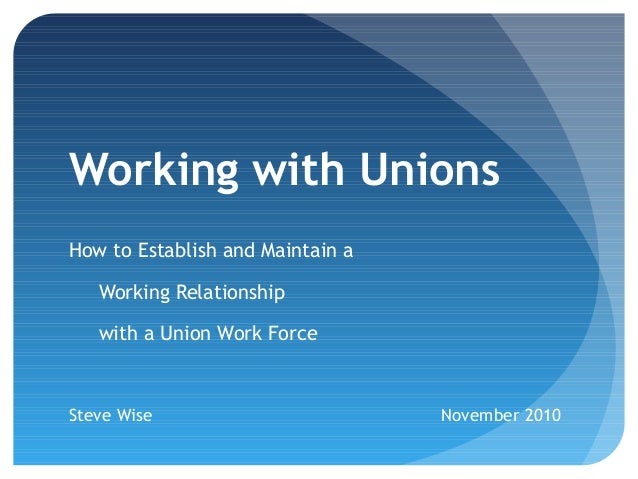 Working with Unions

How to Establish and Maintain a Working Relationship with a Union Work Force

Steve Wise

November 2010